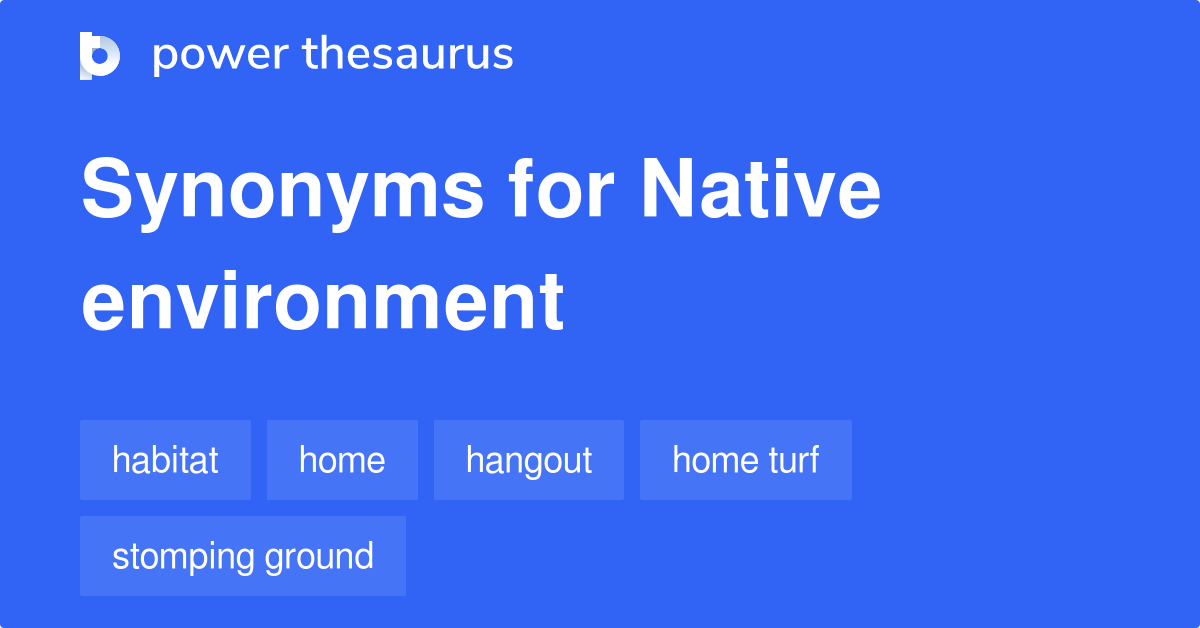 power thesaurus

Synonyms for Native environment

habitat
home
hangout
home turf
stomping ground